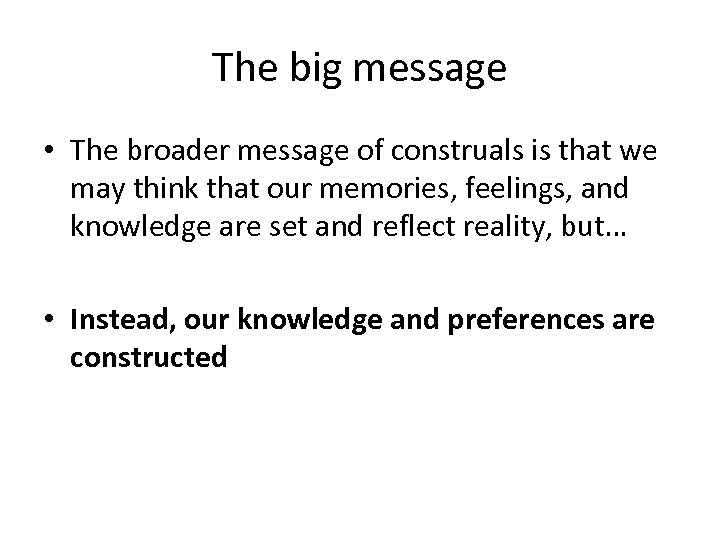 The big message

• The broader message of construals is that we may think that our memories, feelings, and knowledge are set and reflect reality, but…

• Instead, our knowledge and preferences are constructed